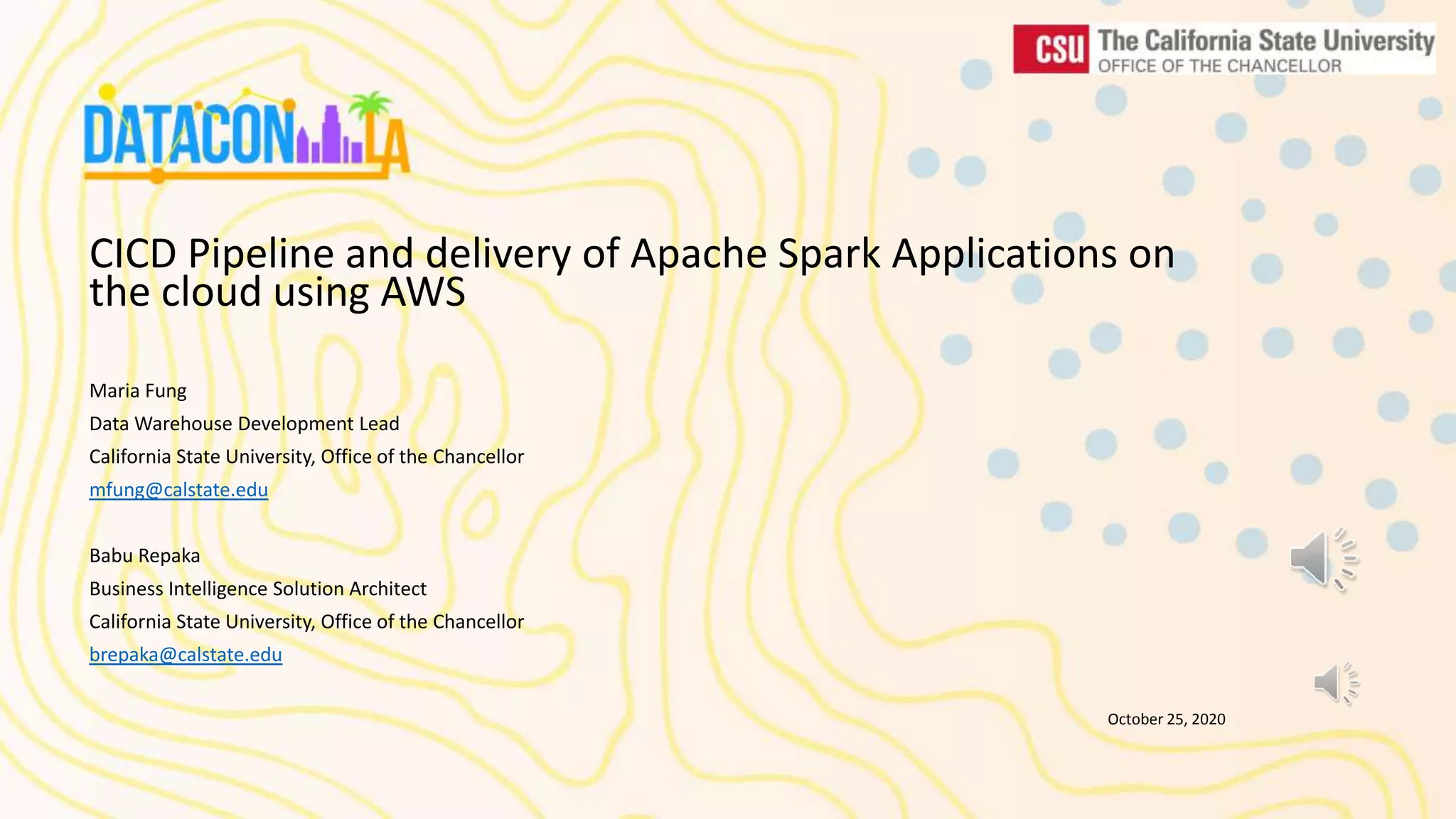 CSU The California State University
OFFICE OF THE CHANCELLOR

DATACON LA

CICD Pipeline and delivery of Apache Spark Applications on the cloud using AWS

Maria Fung
Data Warehouse Development Lead
California State University, Office of the Chancellor
mfung@calstate.edu

Babu Repaka
Business Intelligence Solution Architect
California State University, Office of the Chancellor
brepaka@calstate.edu

October 25, 2020